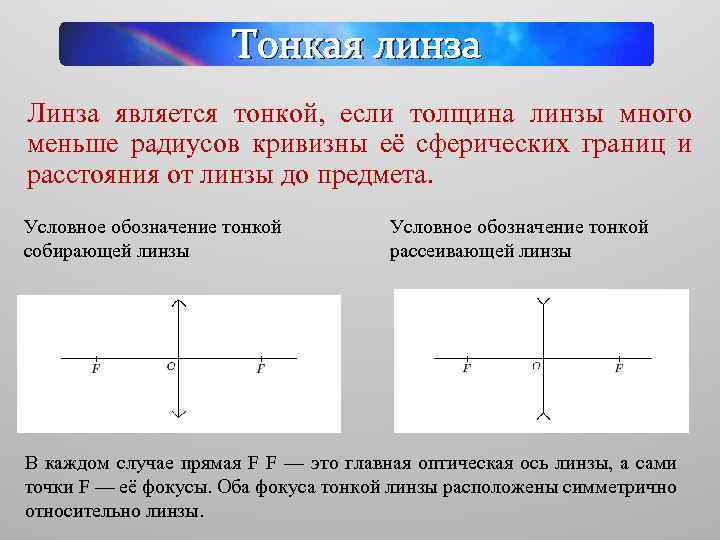 Тонкая линза

Линза является тонкой, если толщина линзы много меньше радиусов кривизны её сферических границ и расстояния от линзы до предмета.

Условное обозначение тонкой собирающей линзы

F O F

Условное обозначение тонкой рассеивающей линзы

F O F

В каждом случае прямая F F — это главная оптическая ось линзы, а сами точки F — её фокусы. Оба фокуса тонкой линзы расположены симметрично относительно линзы.